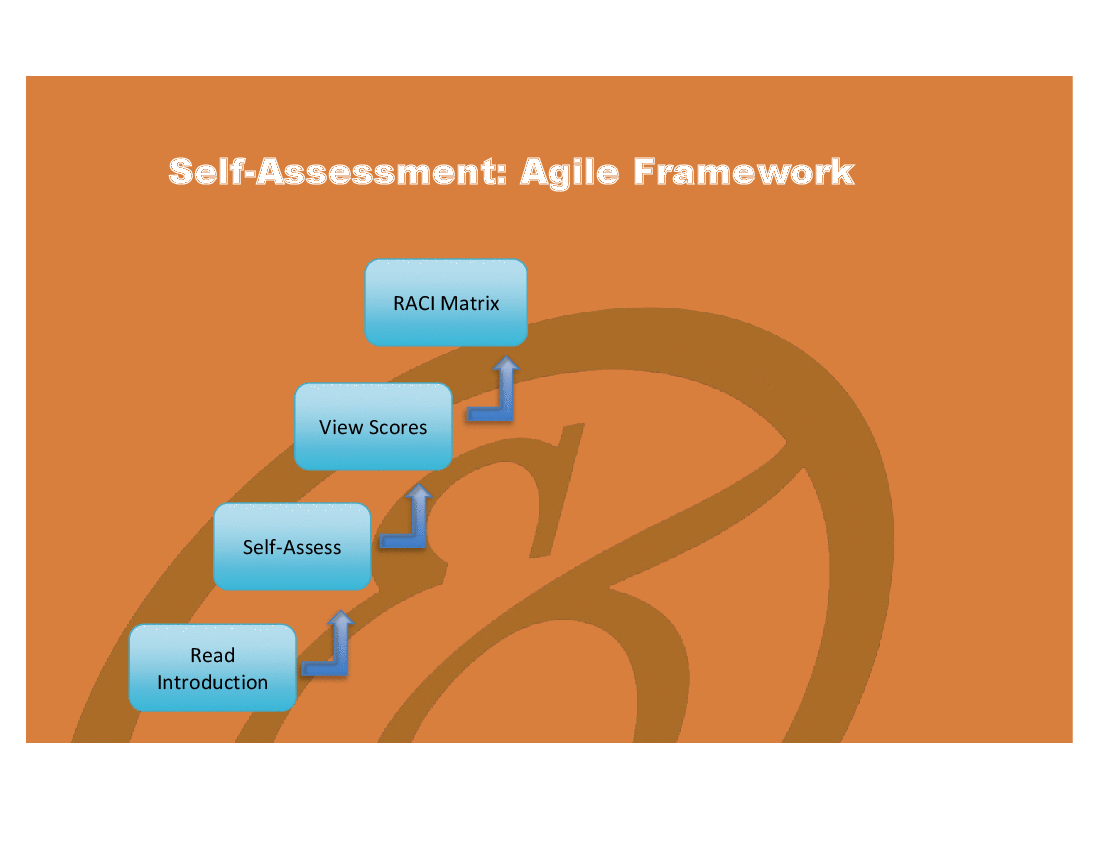 Self-Assessment: Agile Framework

RACI Matrix

View Scores

Self-Assess

Read Introduction